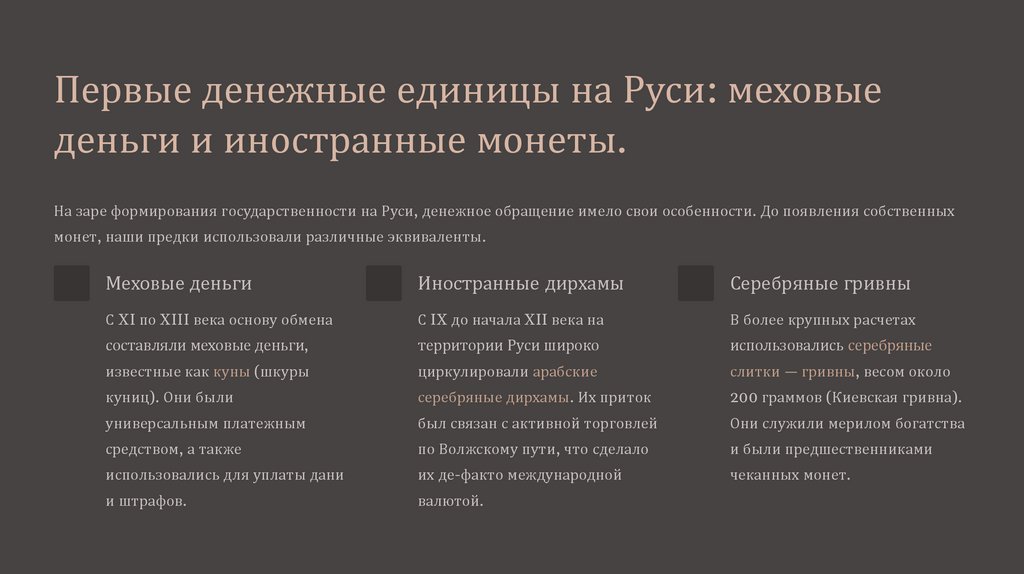 Первые денежные единицы на Руси: меховые деньги и иностранные монеты.

На заре формирования государственности на Руси, денежное обращение имело свои особенности. До появления собственных монет, наши предки использовали различные эквиваленты.

Меховые деньги

С XI по XIII века основу обмена составляли меховые деньги, известные как куны (шкуры куниц). Они были универсальным платежным средством, а также использовались для уплаты дани и штрафов.

Иностранные дирхамы

С IX до начала XII века на территории Руси широко циркулировали арабские серебряные дирхамы. Их приток был связан с активной торговлей по Волжскому пути, что сделало их де-факто международной валютой.

Серебряные гривны

В более крупных расчетах использовались серебряные слитки — гривны, весом около 200 граммов (Киевская гривна). Они служили мерилом богатства и были предшественниками чеканных монет.